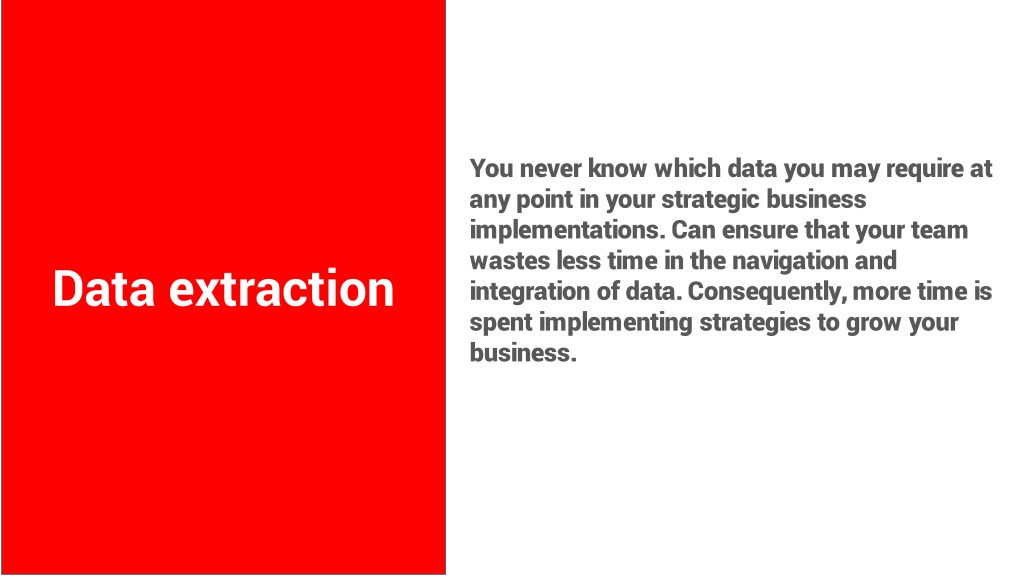 Data extraction

You never know which data you may require at any point in your strategic business implementations. Can ensure that your team wastes less time in the navigation and integration of data. Consequently, more time is spent implementing strategies to grow your business.